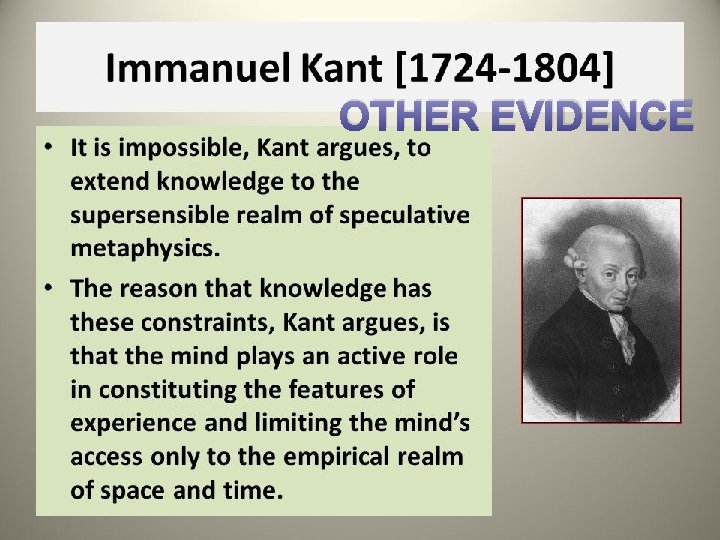 Immanuel Kant [1724-1804]

OTHER EVIDENCE

• It is impossible, Kant argues, to extend knowledge to the supersensible realm of speculative metaphysics.

• The reason that knowledge has these constraints, Kant argues, is that the mind plays an active role in constituting the features of experience and limiting the mind's access only to the empirical realm of space and time.